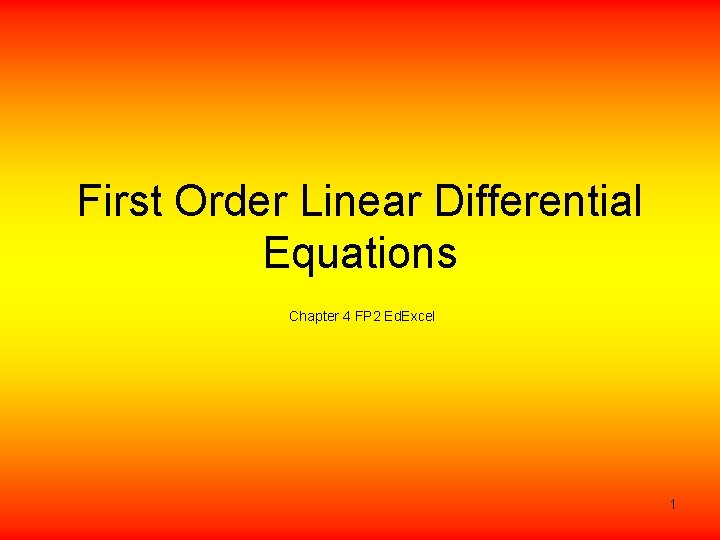 First Order Linear Differential Equations

Chapter 4 FP2 EdExcel

1